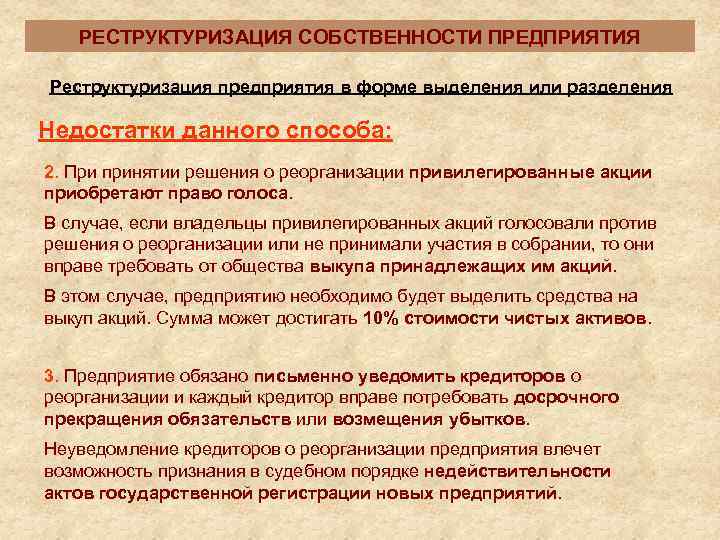 РЕСТРУКТУРИЗАЦИЯ СОБСТВЕННОСТИ ПРЕДПРИЯТИЯ

Реструктуризация предприятия в форме выделения или разделения

Недостатки данного способа:

2. При принятии решения о реорганизации привилегированные акции приобретают право голоса.

В случае, если владельцы привилегированных акций голосовали против решения о реорганизации или не принимали участия в собрании, то они вправе требовать от общества выкупа принадлежащих им акций.

В этом случае, предприятию необходимо будет выделить средства на выкуп акций. Сумма может достигать 10% стоимости чистых активов.

3. Предприятие обязано письменно уведомить кредиторов о реорганизации и каждый кредитор вправе потребовать досрочного прекращения обязательств или возмещения убытков.

Неуведомление кредиторов о реорганизации предприятия влечет возможность признания в судебном порядке недействительности актов государственной регистрации новых предприятий.